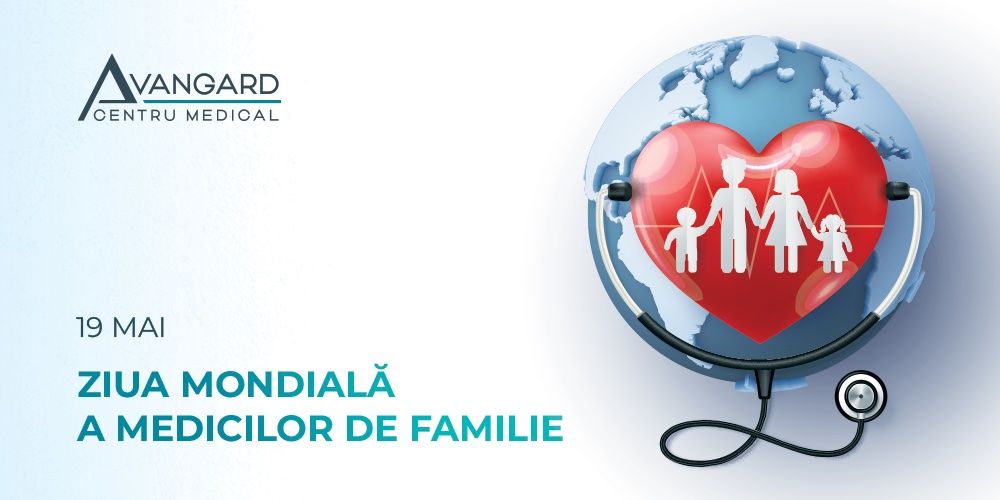 AVANGARD
CENTRU MEDICAL

19 MAI

ZIUA MONDIALĂ
A MEDICILOR DE FAMILIE